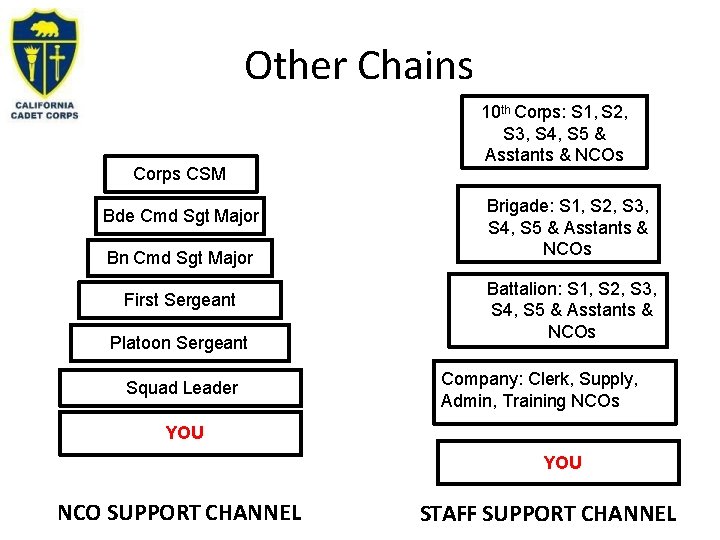 CALIFORNIA CADET CORPS

Other Chains

Corps CSM

Bde Cmd Sgt Major

Bn Cmd Sgt Major

First Sergeant

Platoon Sergeant

Squad Leader

YOU

NCO SUPPORT CHANNEL

$10^{th}$ Corps: S1, S2, S3, S4, S5 & Asstants & NCOs

Brigade: S1, S2, S3, S4, S5 & Asstants & NCOs

Battalion: S1, S2, S3, S4, S5 & Asstants & NCOs

Company: Clerk, Supply, Admin, Training NCOs

YOU

STAFF SUPPORT CHANNEL